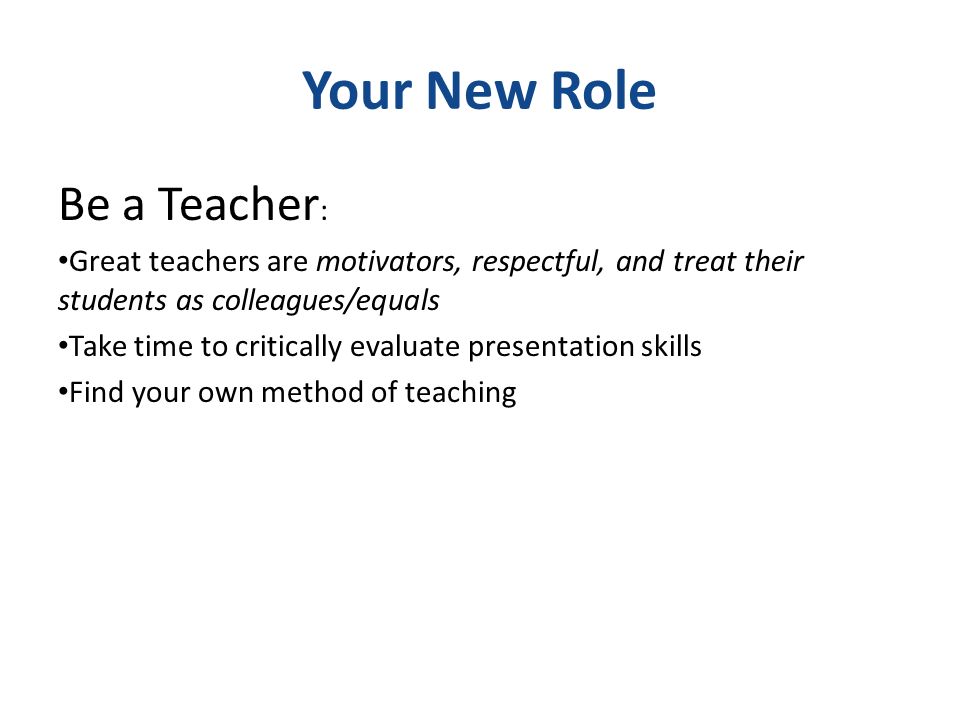 Your New Role

Be a Teacher:

•Great teachers are motivators, respectful, and treat their students as colleagues/equals

•Take time to critically evaluate presentation skills

•Find your own method of teaching